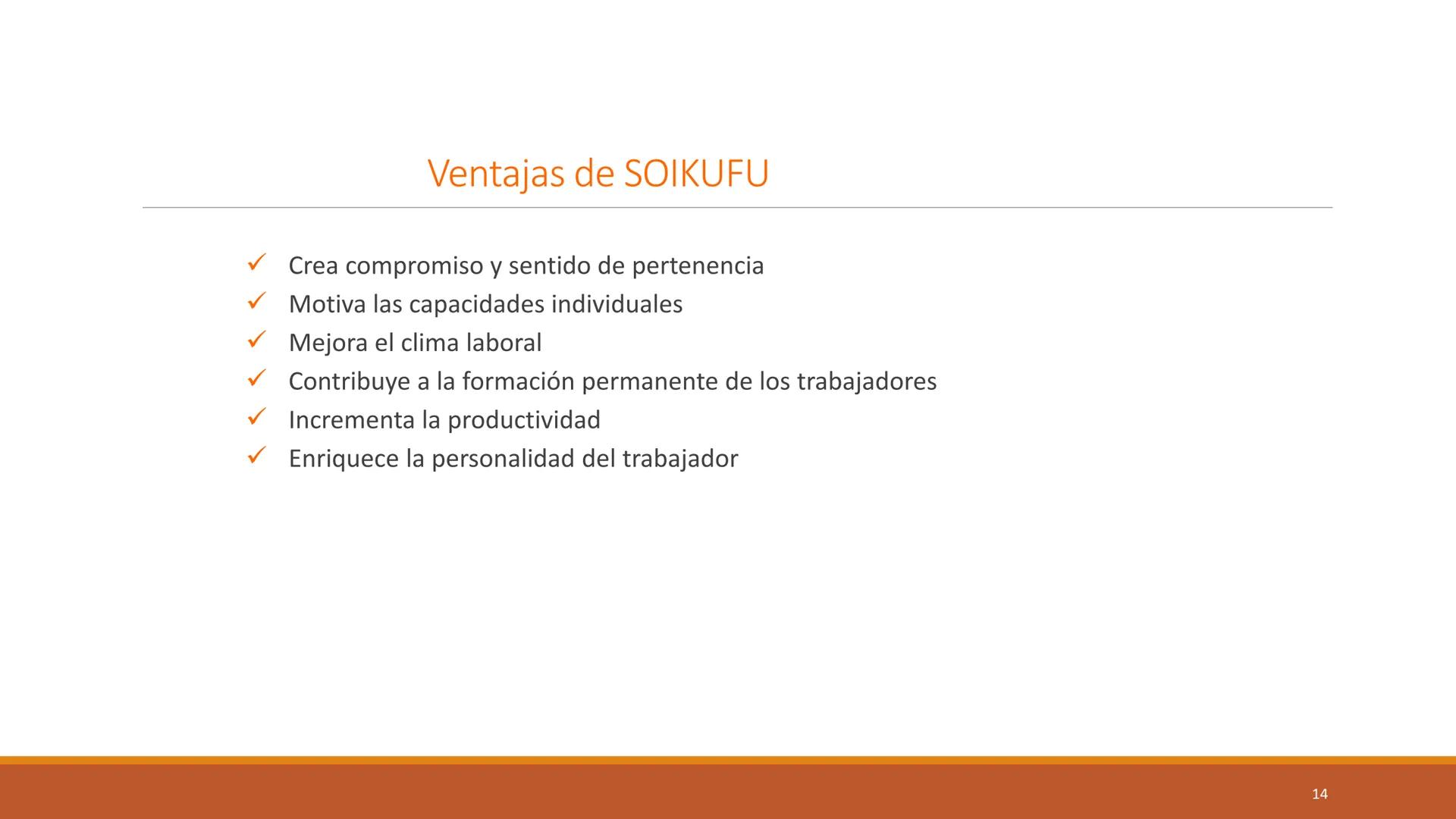 Ventajas de SOIKUFU

✓ Crea compromiso y sentido de pertenencia
✓ Motiva las capacidades individuales
✓ Mejora el clima laboral
✓ Contribuye a la formación permanente de los trabajadores
✓ Incrementa la productividad
✓ Enriquece la personalidad del trabajador

14